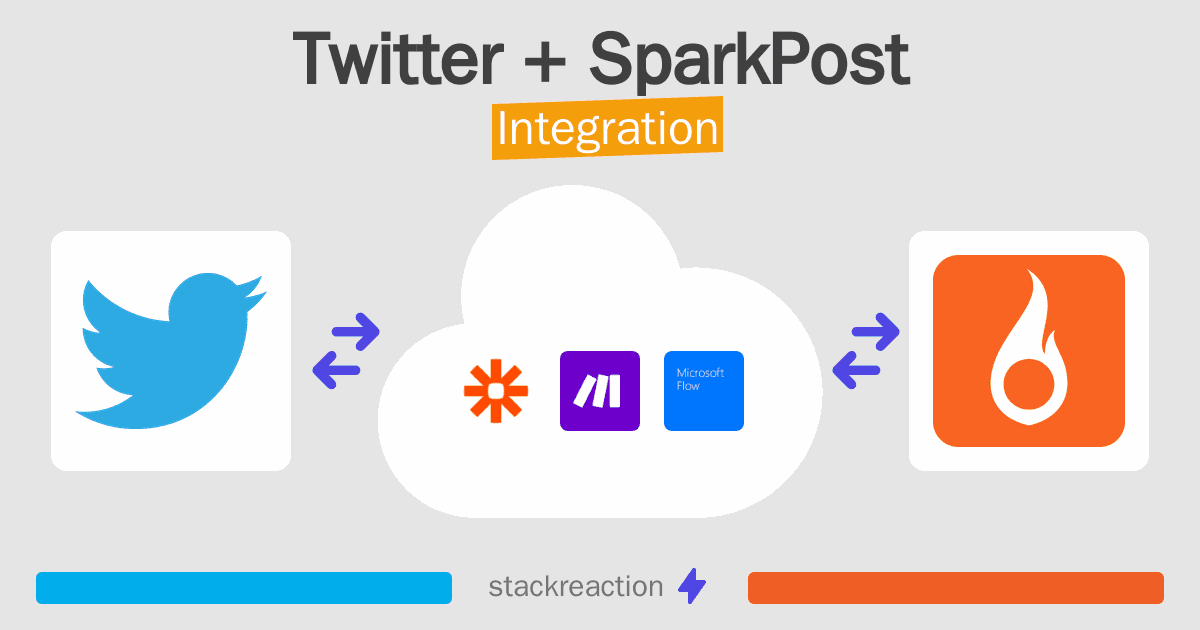 Twitter + SparkPost

Integration

Microsoft Flow

stackreaction